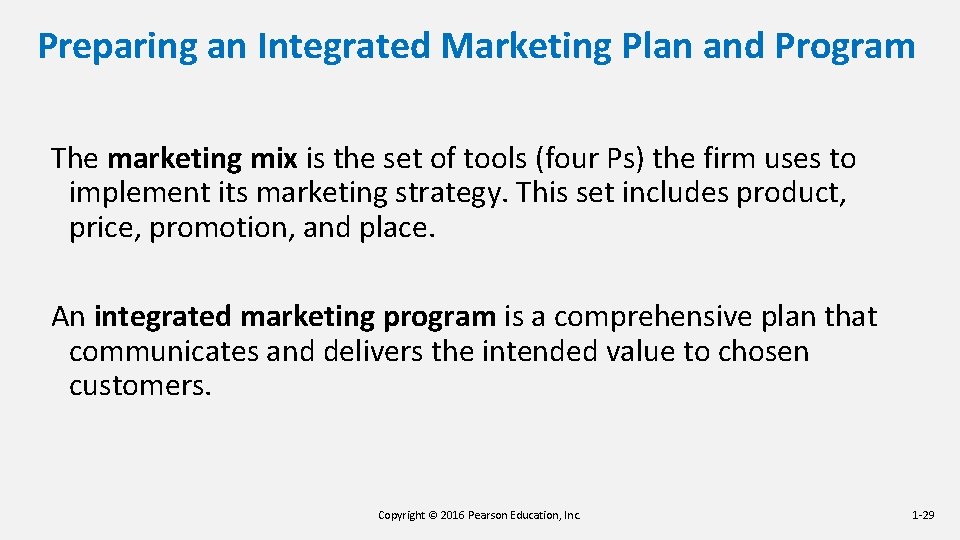 Preparing an Integrated Marketing Plan and Program

The marketing mix is the set of tools (four Ps) the firm uses to implement its marketing strategy. This set includes product, price, promotion, and place.

An integrated marketing program is a comprehensive plan that communicates and delivers the intended value to chosen customers.

Copyright © 2016 Pearson Education, Inc.

1-29